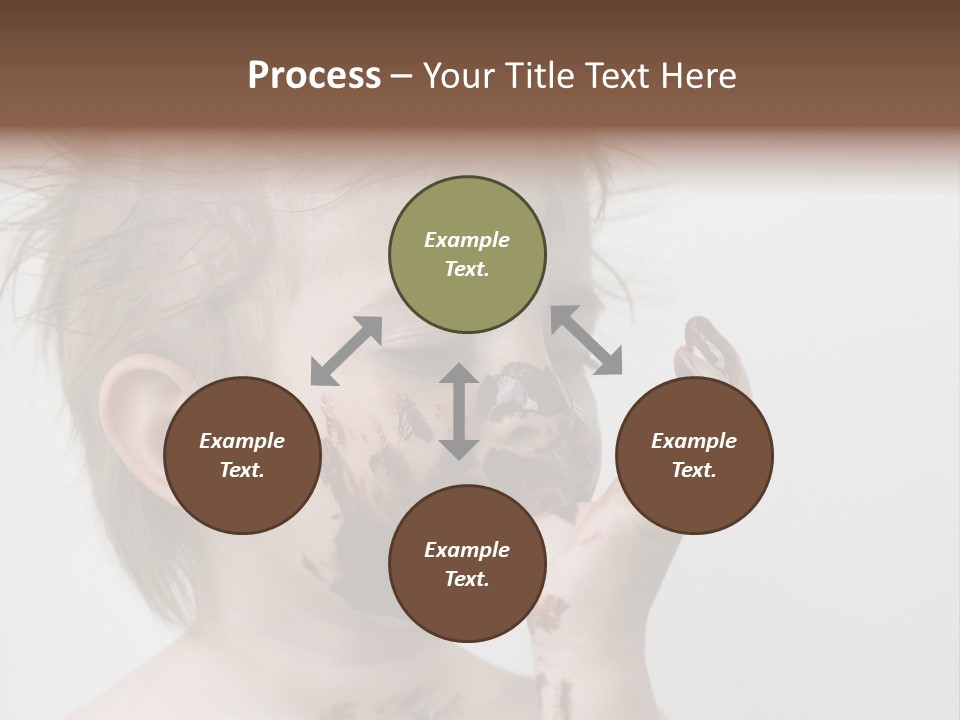 Process – Your Title Text Here

Example Text.

Example Text.

Example Text.

Example Text.